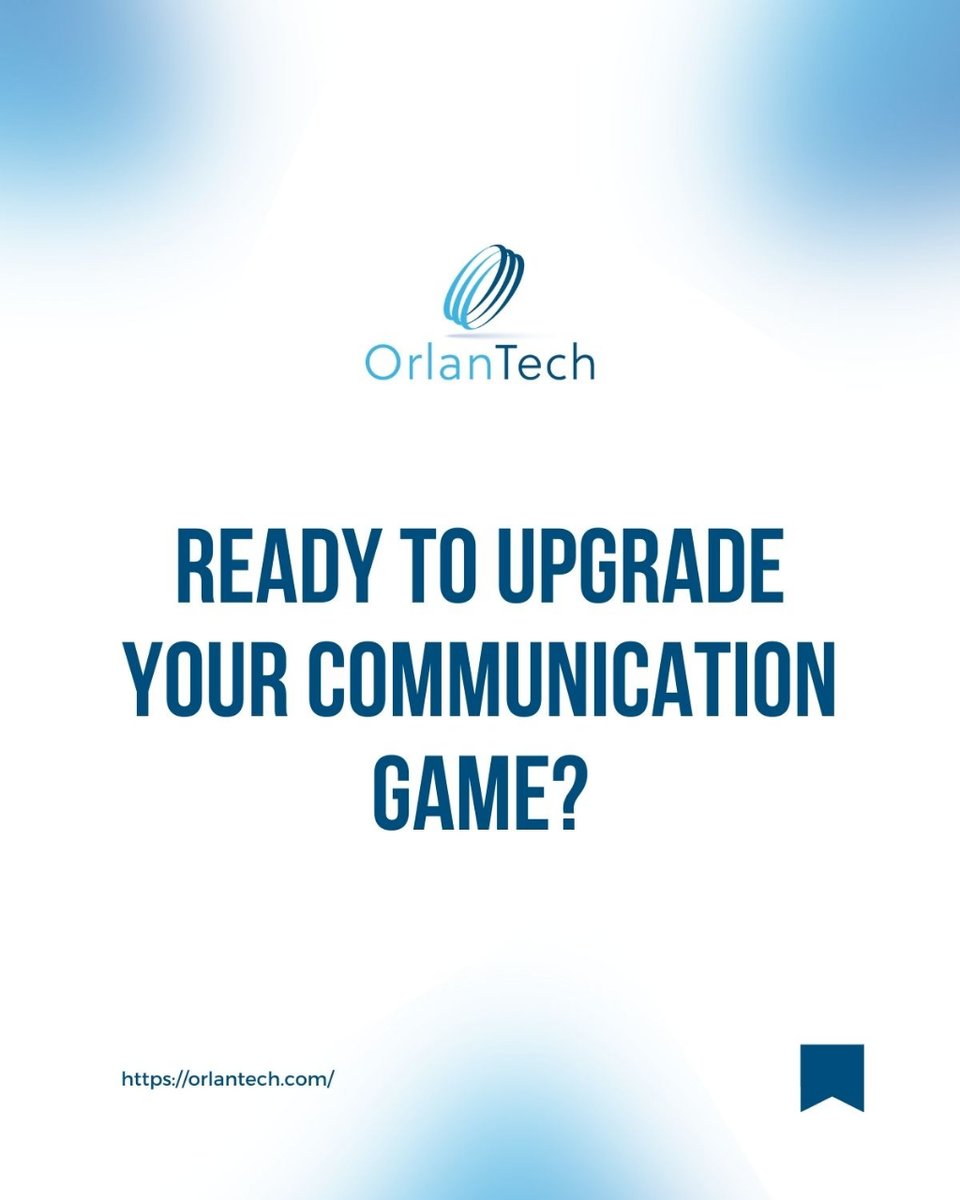 OrlanTech

READY TO UPGRADE YOUR COMMUNICATION GAME?

https://orlantech.com/